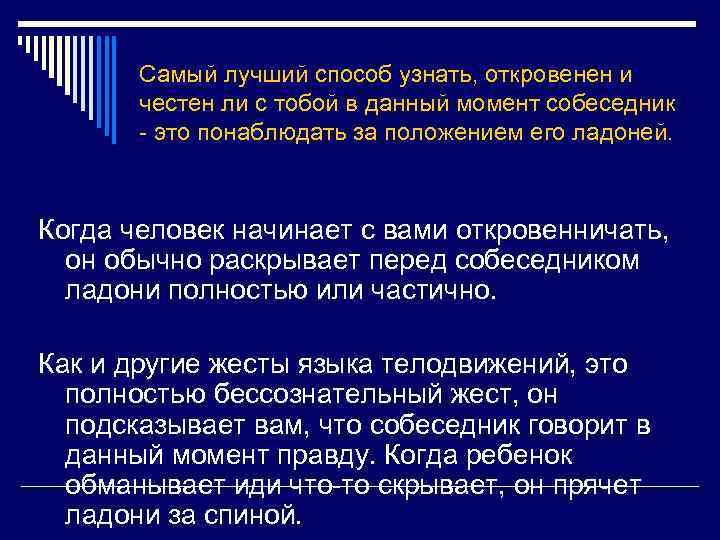 Самый лучший способ узнать, откровенен и честен ли с тобой в данный момент собеседник - это понаблюдать за положением его ладоней.

Когда человек начинает с вами откровенничать, он обычно раскрывает перед собеседником ладони полностью или частично.

Как и другие жесты языка телодвижений, это полностью бессознательный жест, он подсказывает вам, что собеседник говорит в данный момент правду. Когда ребенок обманывает иди что-то скрывает, он прячет ладони за спиной.